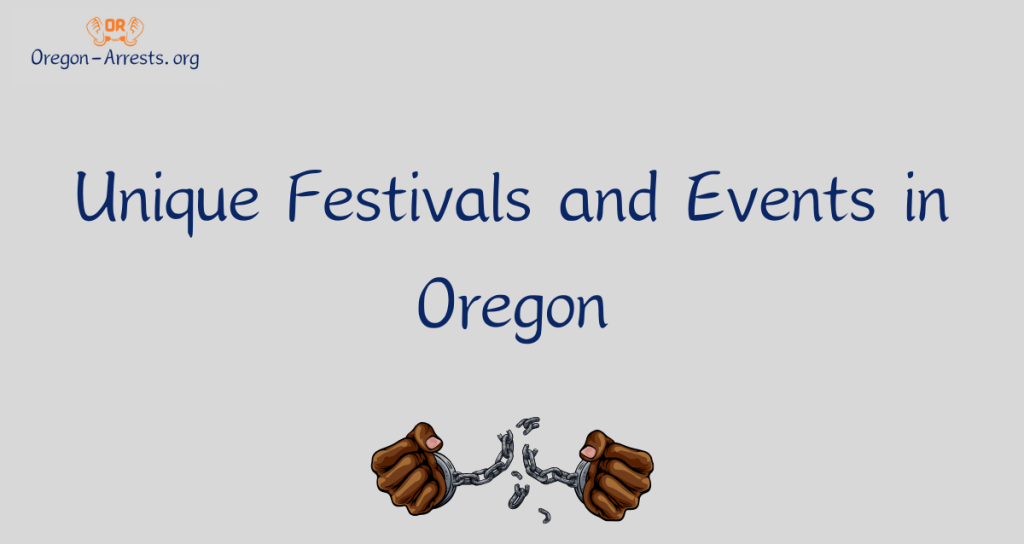 OR
Oregon-Arrests.org

Unique Festivals and Events in Oregon